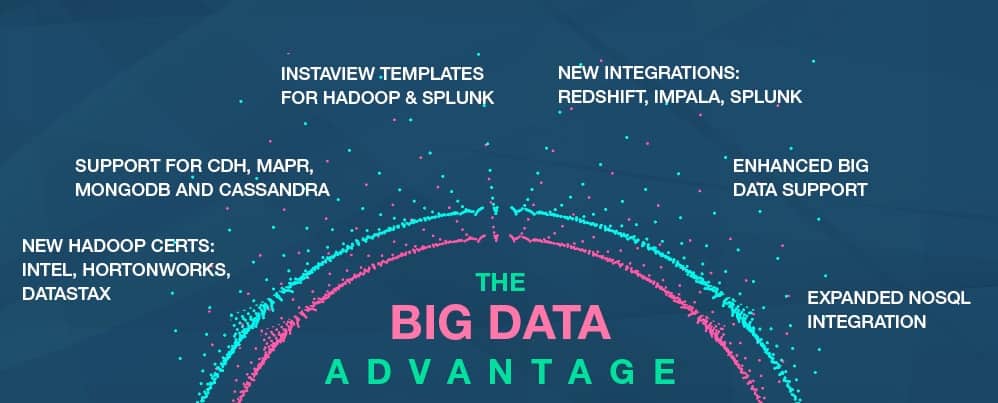 INSTAVIEW TEMPLATES FOR HADOOP & SPLUNK

NEW INTEGRATIONS: REDSHIFT, IMPALA, SPLUNK

SUPPORT FOR CDH, MAPR, MONGODB AND CASSANDRA

ENHANCED BIG DATA SUPPORT

NEW HADOOP CERTS: INTEL, HORTONWORKS, DATASTAX

EXPANDED NOSQL INTEGRATION

THE

BIG DATA

ADVANTAGE